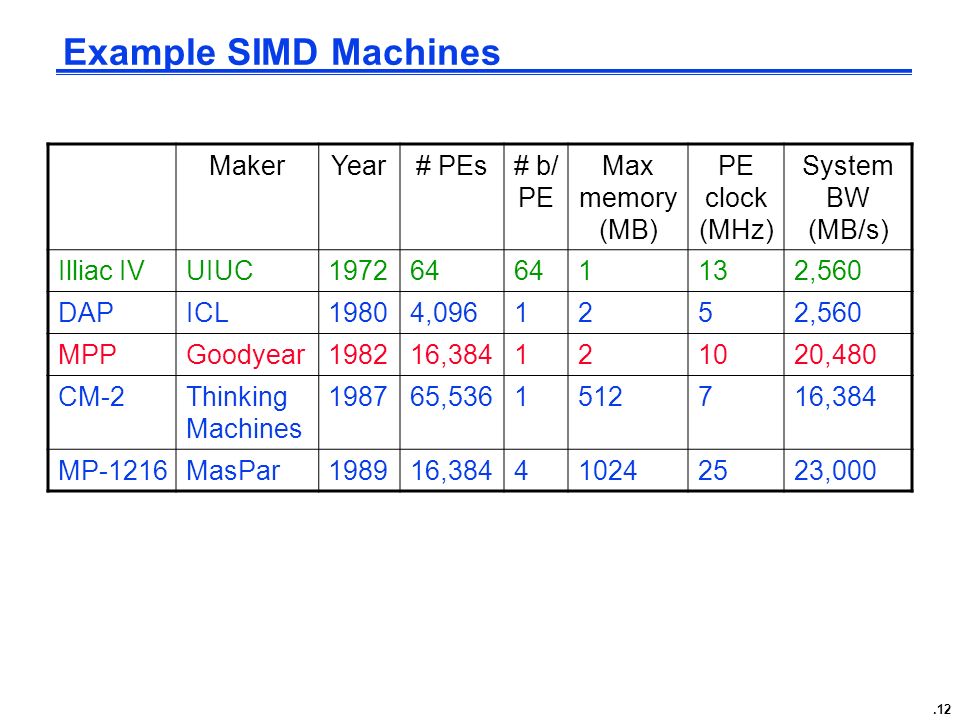 Example SIMD Machines

| | Maker | Year | # PEs | # b/ PE | Max memory (MB) | PE clock (MHz) | System BW (MB/s) |
|---|---|---|---|---|---|---|---|
| Illiac IV | UIUC | 1972 | 64 | 64 | 1 | 13 | 2,560 |
| DAP | ICL | 1980 | 4,096 | 1 | 2 | 5 | 2,560 |
| MPP | Goodyear | 1982 | 16,384 | 1 | 2 | 10 | 20,480 |
| CM-2 | Thinking Machines | 1987 | 65,536 | 1 | 512 | 7 | 16,384 |
| MP-1216 | MasPar | 1989 | 16,384 | 4 | 1024 | 25 | 23,000 |

.12